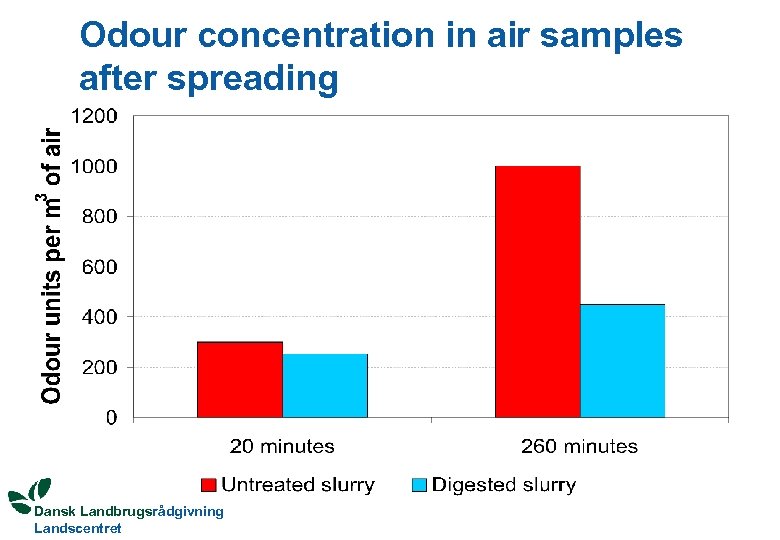 Odour concentration in air samples after spreading

Odour units per $m^3$ of air

1200
1000
800
600
400
200
0

20 minutes
260 minutes

Untreated slurry
Digested slurry

Dansk Landbrugsrådgivning
Landscentret